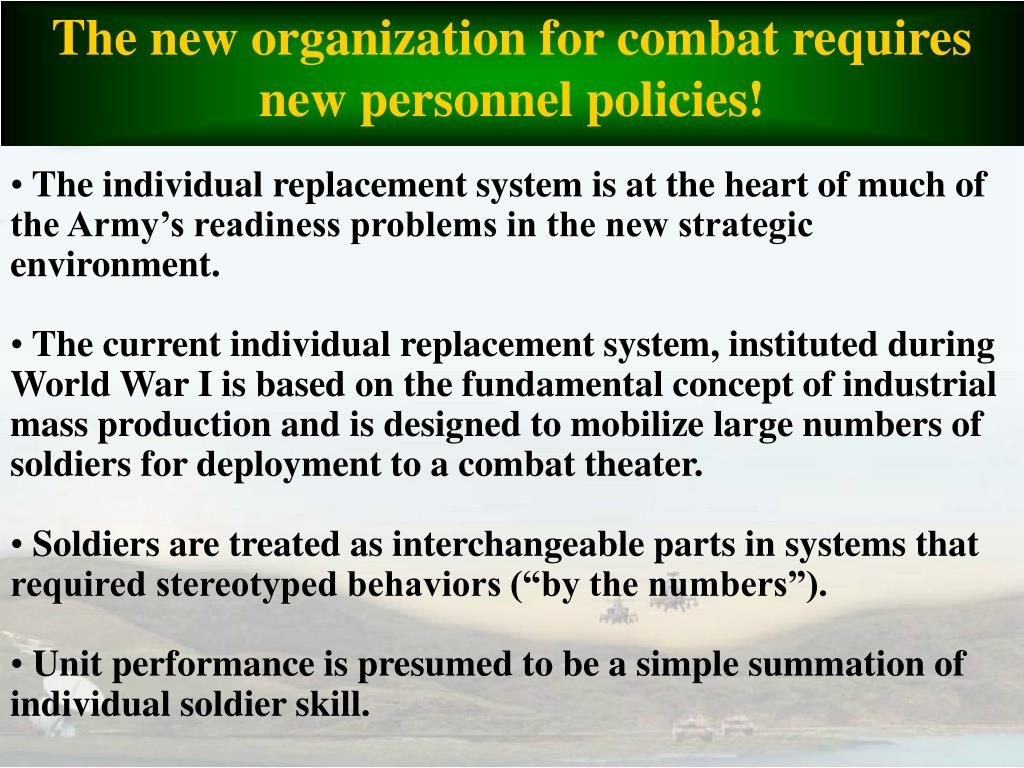 The new organization for combat requires new personnel policies!

• The individual replacement system is at the heart of much of the Army’s readiness problems in the new strategic environment.

• The current individual replacement system, instituted during World War I is based on the fundamental concept of industrial mass production and is designed to mobilize large numbers of soldiers for deployment to a combat theater.

• Soldiers are treated as interchangeable parts in systems that required stereotyped behaviors (“by the numbers”).

• Unit performance is presumed to be a simple summation of individual soldier skill.